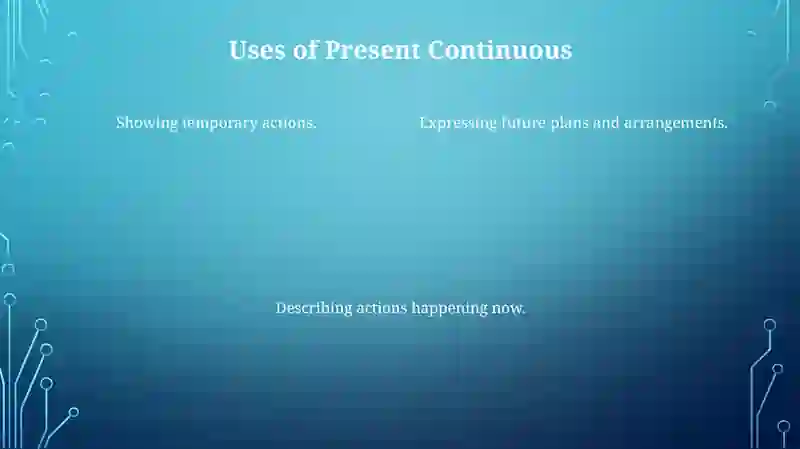 Uses of Present Continuous

Showing temporary actions.

Expressing future plans and arrangements.

Describing actions happening now.